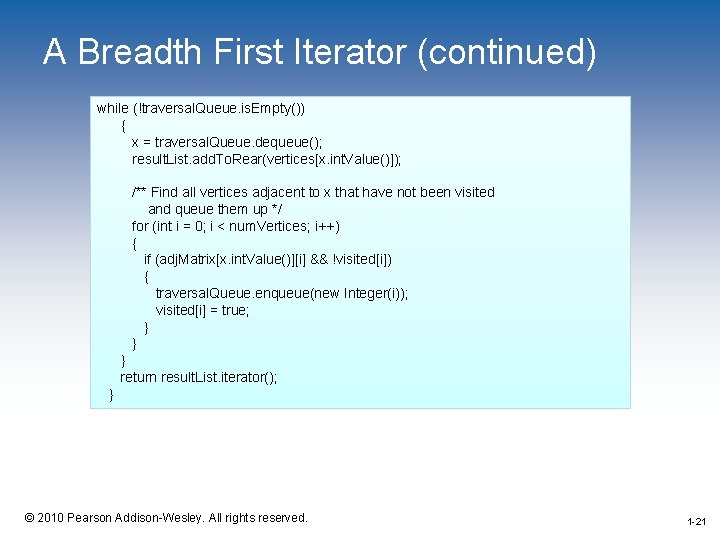 A Breadth First Iterator (continued)

while (!traversalQueue.isEmpty())
    {
        x = traversalQueue.dequeue();
        resultList.addToRear(vertices[x.intValue()]);

        /** Find all vertices adjacent to x that have not been visited
            and queue them up */
        for (int i = 0; i < numVertices; i++)
        {
            if (adjMatrix[x.intValue()][i] && !visited[i])
            {
                traversalQueue.enqueue(new Integer(i));
                visited[i] = true;
            }
        }
    }
    return resultList.iterator();
}

© 2010 Pearson Addison-Wesley. All rights reserved.

1-21